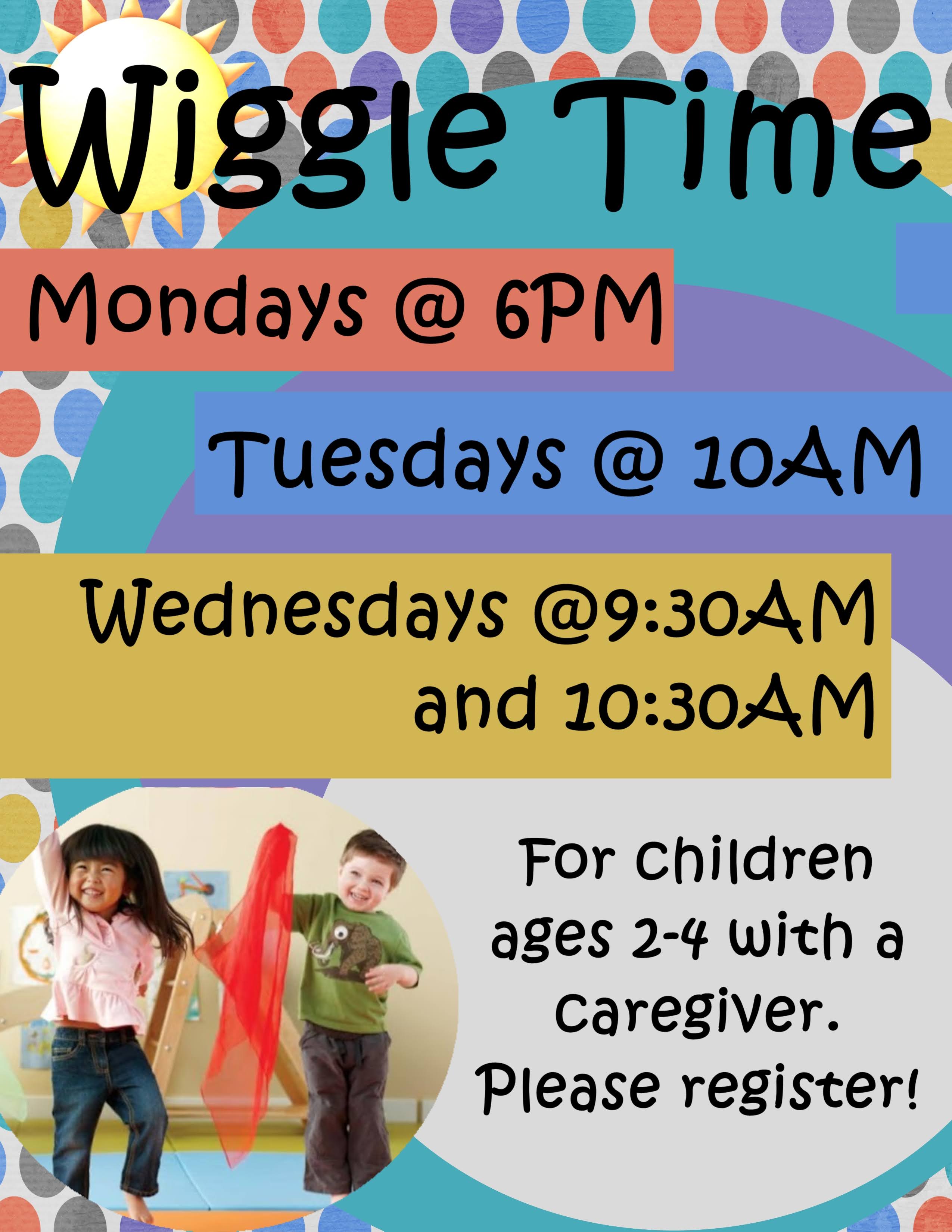 Wiggle Time

Mondays @ 6PM

Tuesdays @ 10AM

Wednesdays @9:30AM and 10:30AM

For children ages 2-4 with a caregiver. Please register!